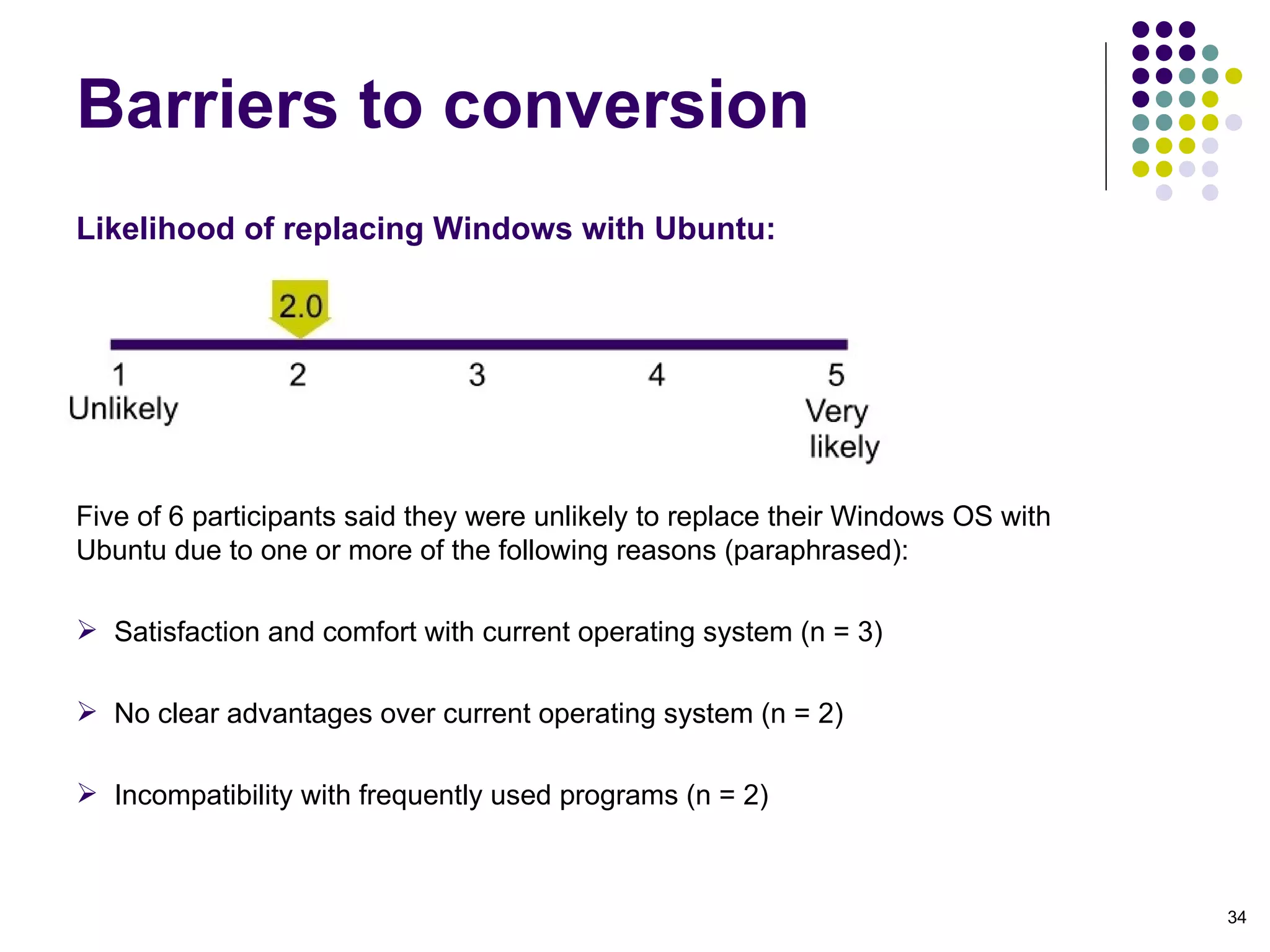 Barriers to conversion

Likelihood of replacing Windows with Ubuntu:

2.0

1
Unlikely

2

3

4

5
Very likely

Five of 6 participants said they were unlikely to replace their Windows OS with Ubuntu due to one or more of the following reasons (paraphrased):

➢ Satisfaction and comfort with current operating system (n = 3)

➢ No clear advantages over current operating system (n = 2)

➢ Incompatibility with frequently used programs (n = 2)

34